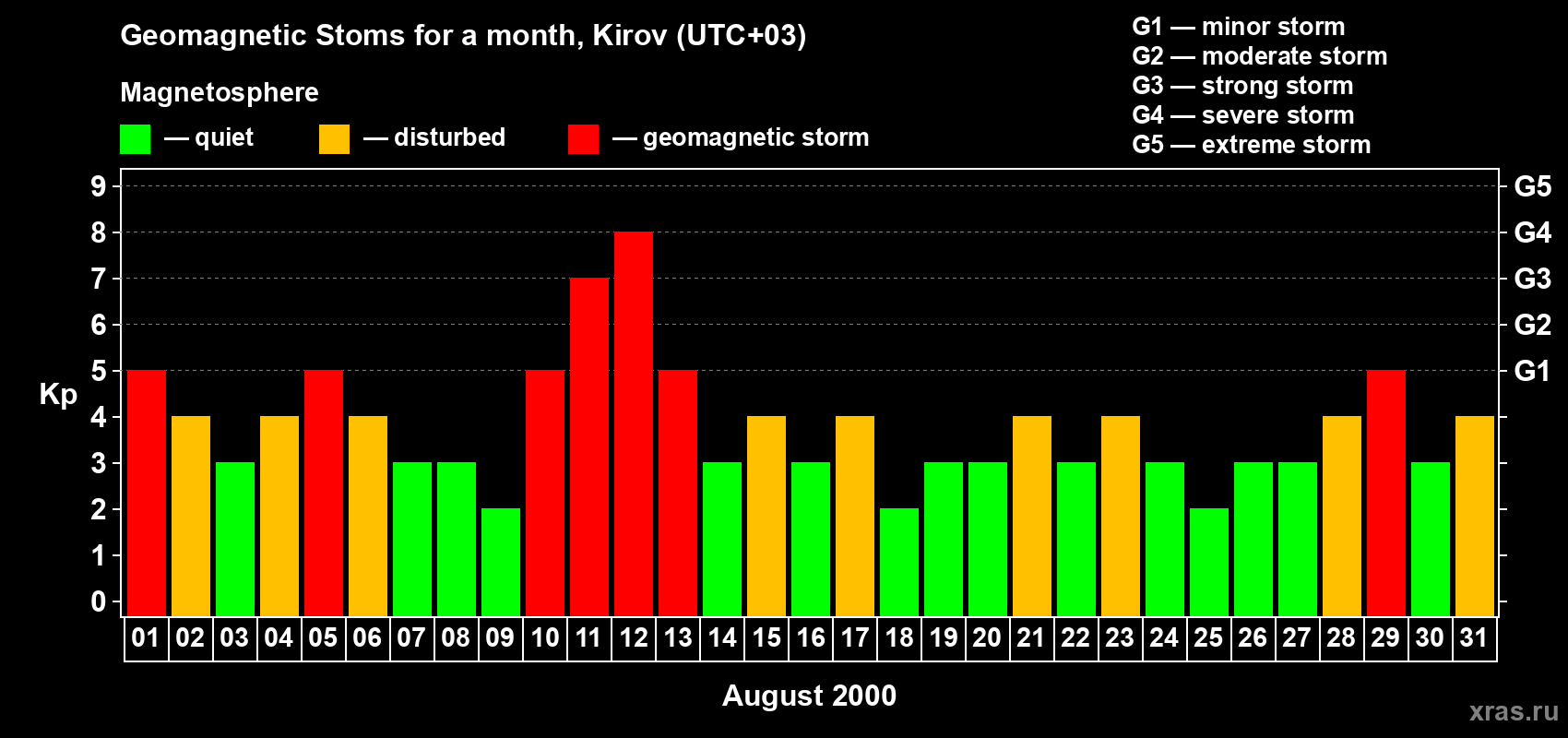 Geomagnetic Stoms for a month, Kirov (UTC+03)

Magnetosphere

— quiet — disturbed — geomagnetic storm

G1 — minor storm
G2 — moderate storm
G3 — strong storm
G4 — severe storm
G5 — extreme storm

Kp

9
8
7
6
5
4
3
2
1
0

G5
G4
G3
G2
G1

01 02 03 04 05 06 07 08 09 10 11 12 13 14 15 16 17 18 19 20 21 22 23 24 25 26 27 28 29 30 31

August 2000

xras.ru